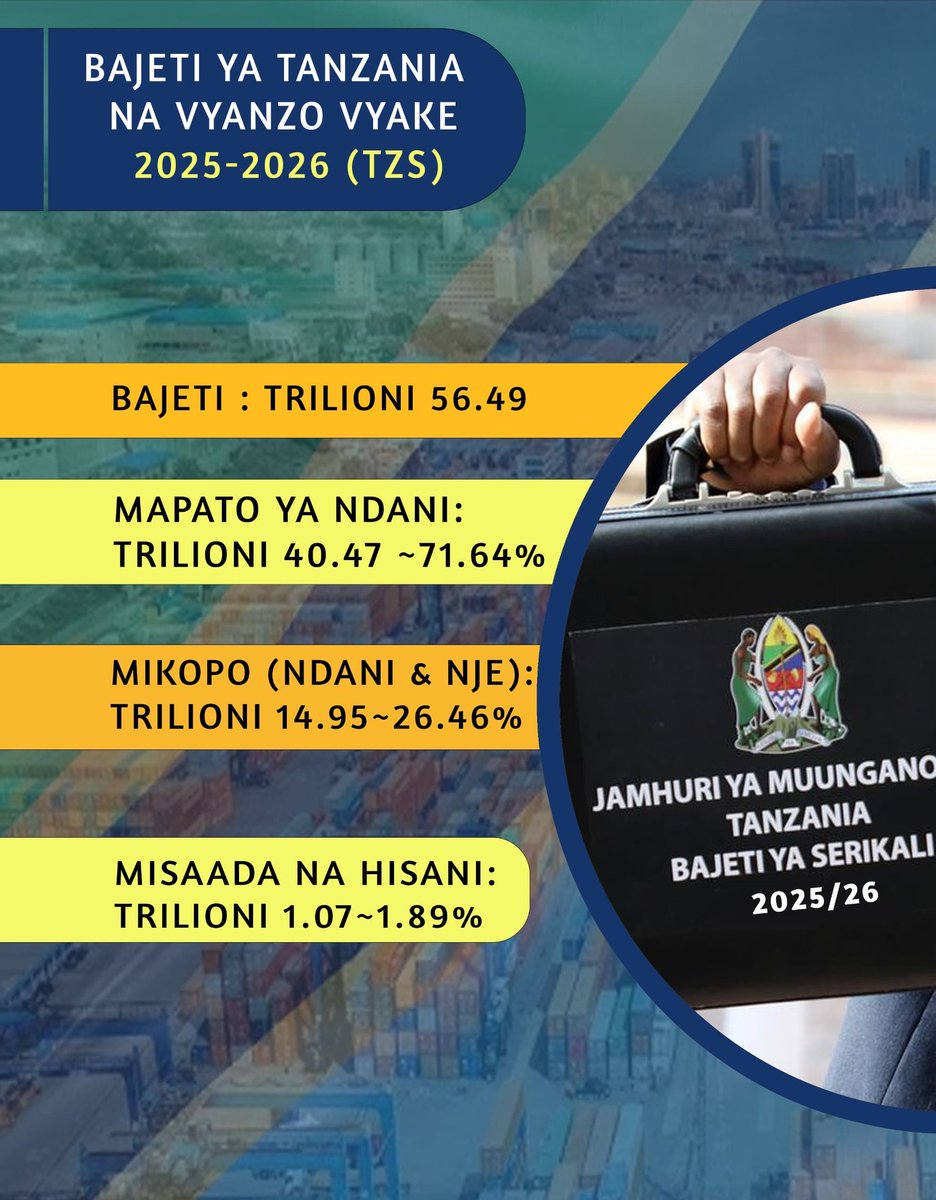 BAJETI YA TANZANIA NA VYANZO VYAKE
2025-2026 (TZS)

BAJETI : TRILIONI 56.49

MAPATO YA NDANI:
TRILIONI 40.47 ~71.64%

MIKOPO (NDANI & NJE):
TRILIONI 14.95~26.46%

MISAADA NA HISANI:
TRILIONI 1.07~1.89%

JAMHURI YA MUUNGANO
TANZANIA
BAJETI YA SERIKALI
2025/26